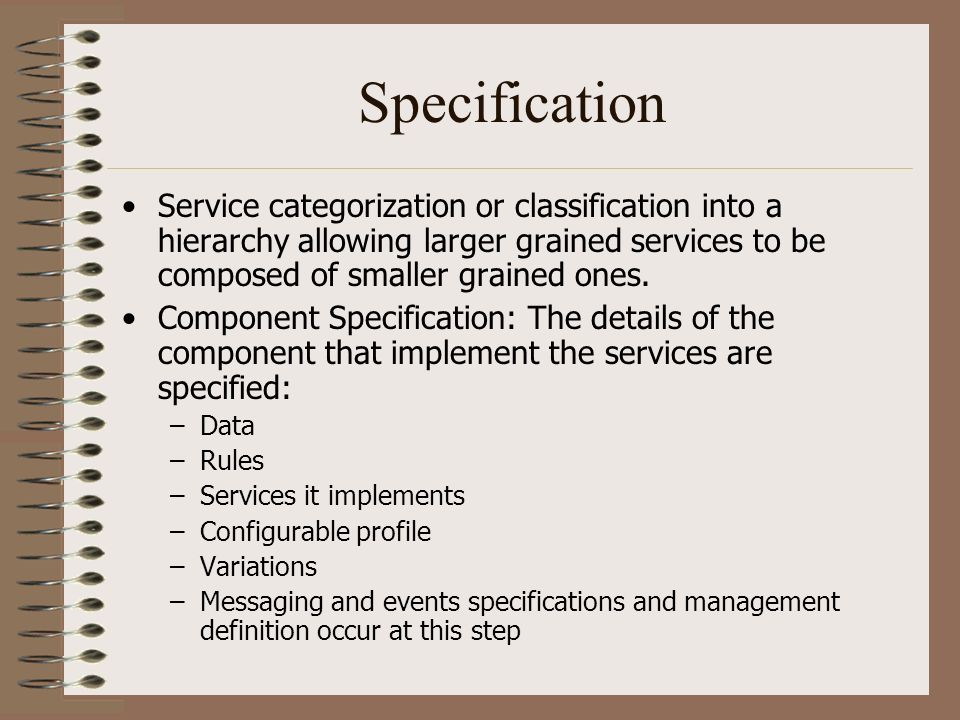 Specification

• Service categorization or classification into a hierarchy allowing larger grained services to be composed of smaller grained ones.
• Component Specification: The details of the component that implement the services are specified:
  – Data
  – Rules
  – Services it implements
  – Configurable profile
  – Variations
  – Messaging and events specifications and management definition occur at this step